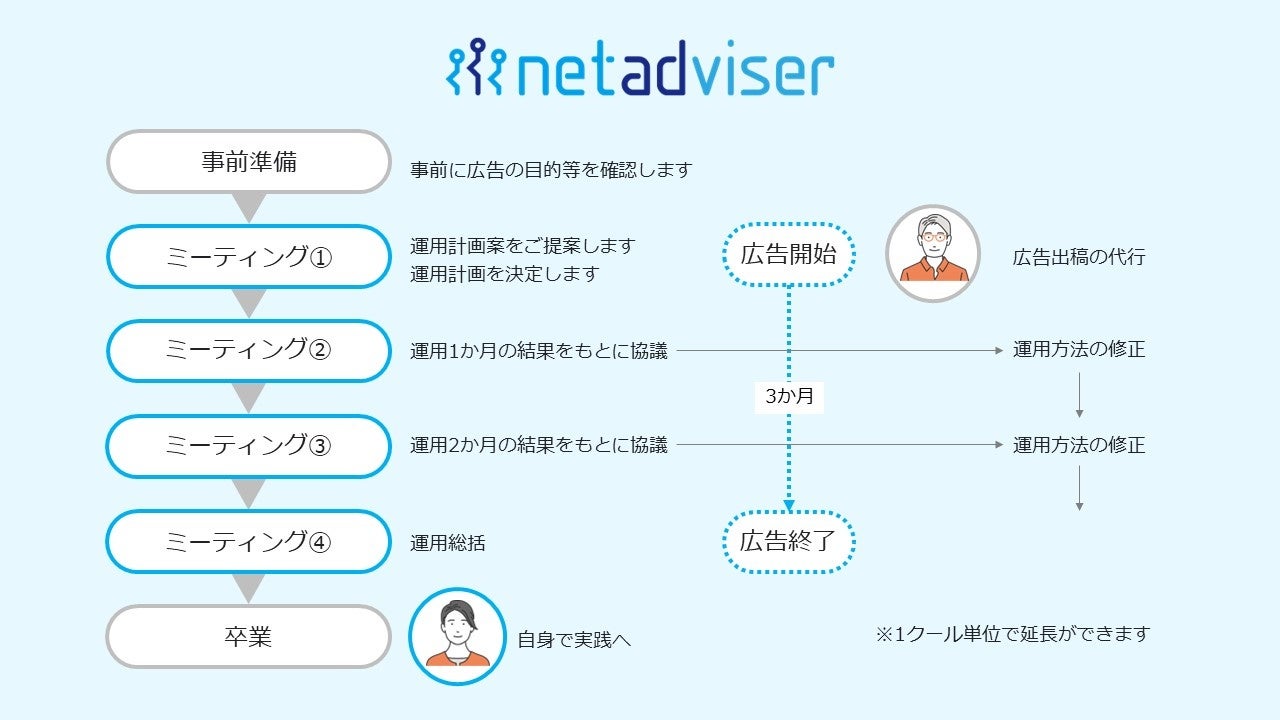 netadviser

事前準備
事前に広告の目的等を確認します

ミーティング①
運用計画案をご提案します
運用計画を決定します

広告開始

広告出稿の代行

ミーティング②
運用1か月の結果をもとに協議
運用方法の修正

3か月

ミーティング③
運用2か月の結果をもとに協議
運用方法の修正

ミーティング④
運用総括

広告終了

卒業
自身で実践へ

※1クール単位で延長ができます